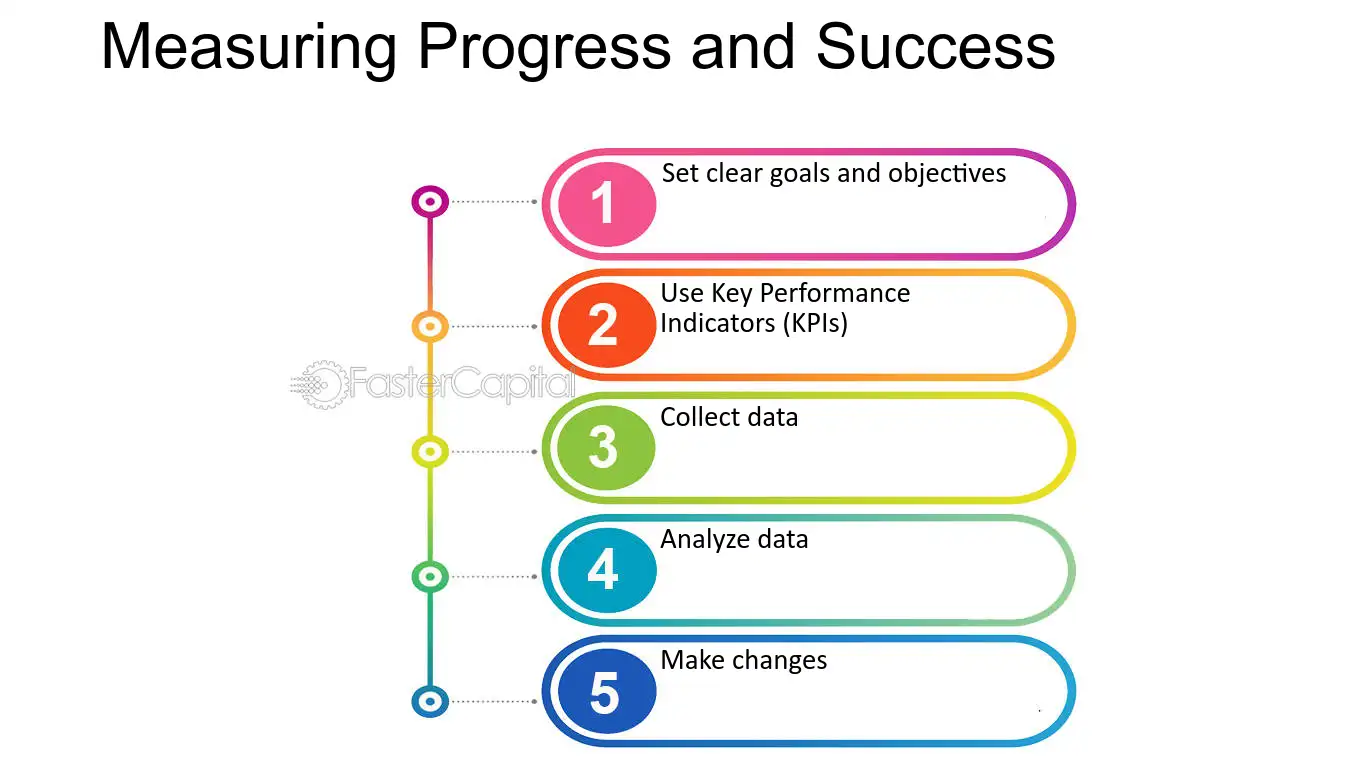 Measuring Progress and Success

1
Set clear goals and objectives

2
Use Key Performance Indicators (KPIs)

3
Collect data

4
Analyze data

5
Make changes

FasterCapital